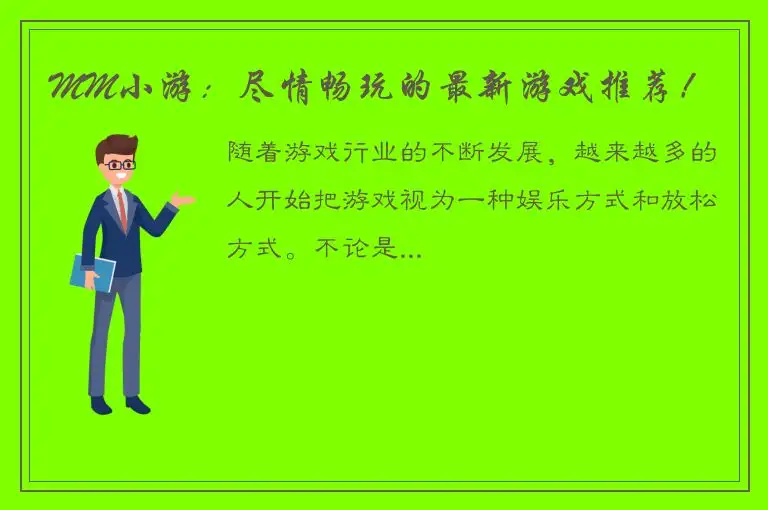 MM小游：尽情畅玩的最新游戏推荐！

随着游戏行业的不断发展，越来越多的人开始把游戏视为一种娱乐方式和放松方式。不论是...